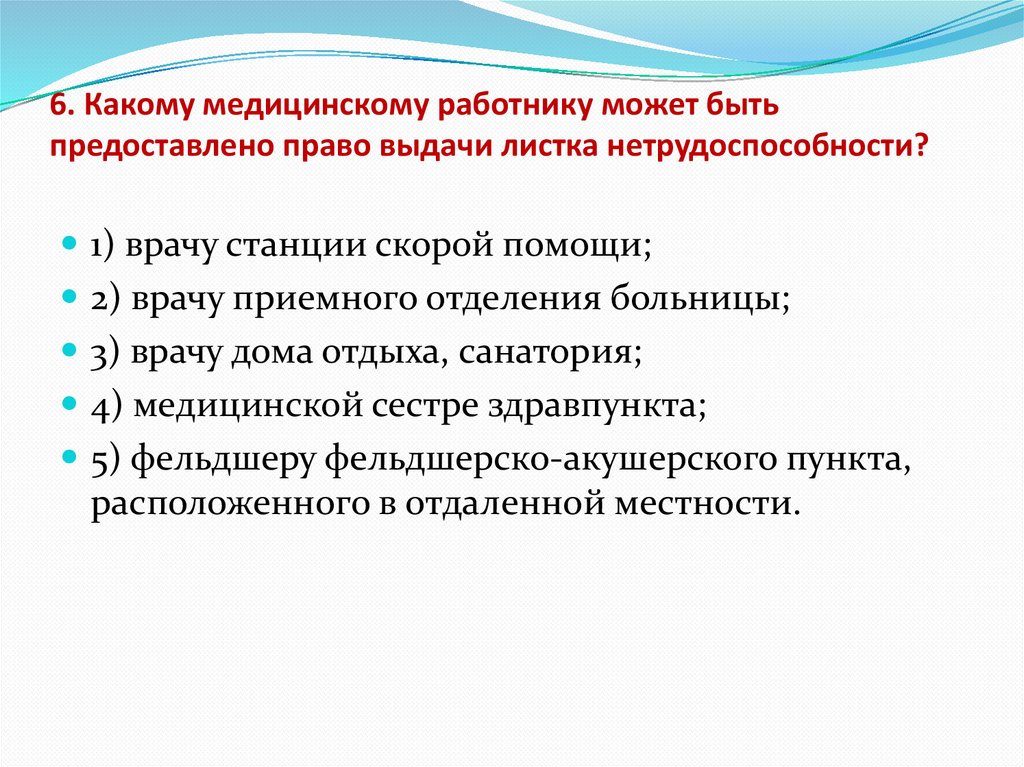 6. Какому медицинскому работнику может быть предоставлено право выдачи листка нетрудоспособности?

1) врачу станции скорой помощи;
2) врачу приемного отделения больницы;
3) врачу дома отдыха, санатория;
4) медицинской сестре здравпункта;
5) фельдшеру фельдшерско-акушерского пункта, расположенного в отдаленной местности.